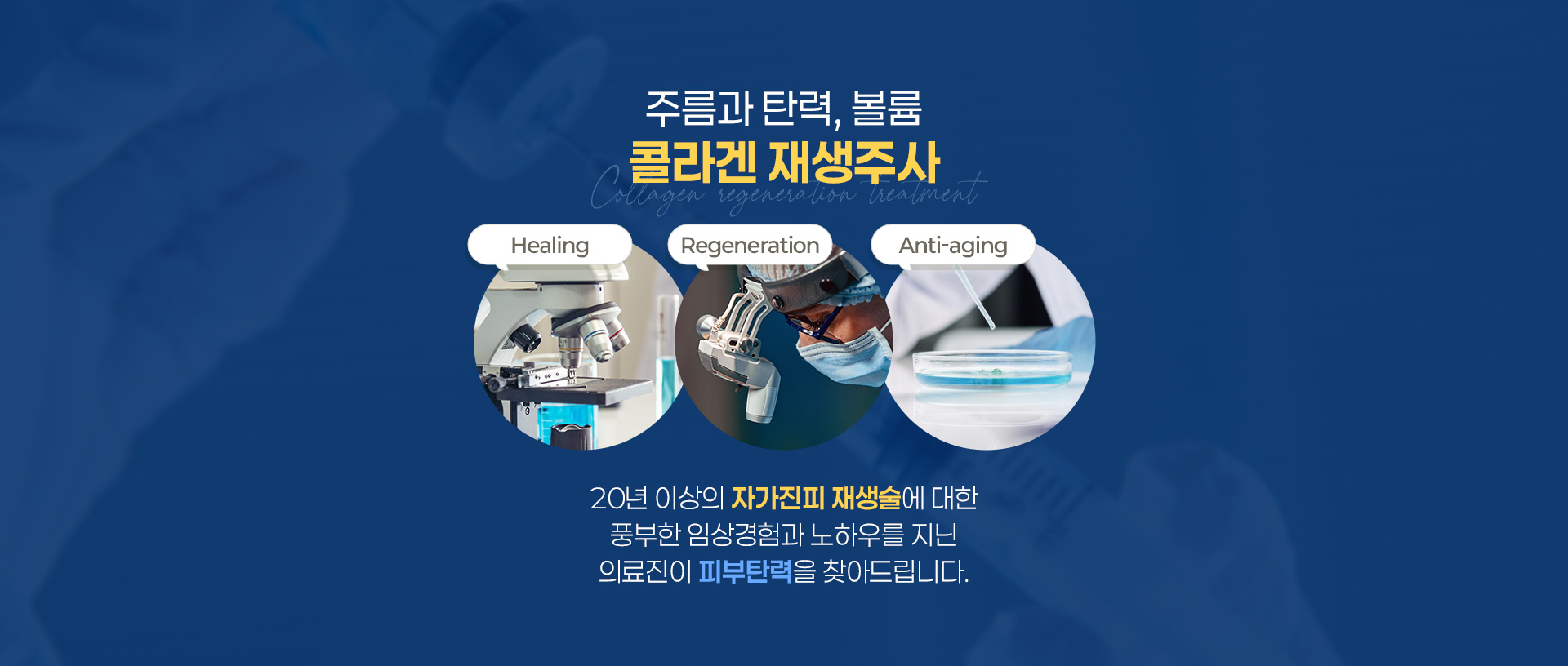 주름과 탄력, 볼륨
콜라겐 재생주사
Collagen regeneration treatment

Healing
Regeneration
Anti-aging

20년 이상의 자가진피 재생술에 대한
풍부한 임상경험과 노하우를 지닌
의료진이 피부탄력을 찾아드립니다.